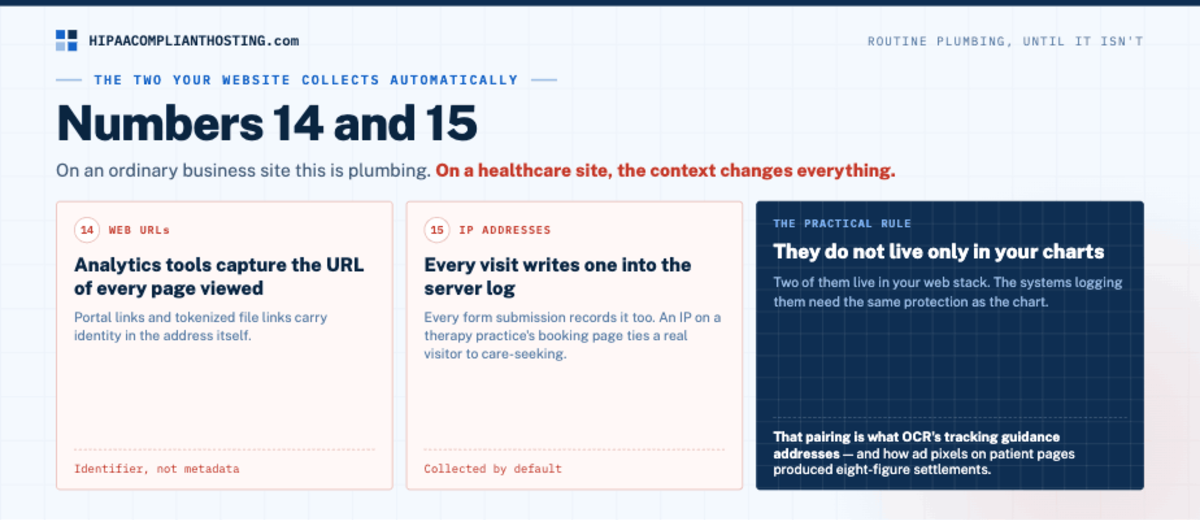 HIPAACOMPLIANTHOSTING.com

ROUTINE PLUMBING, UNTIL IT ISN'T

THE TWO YOUR WEBSITE COLLECTS AUTOMATICALLY

Numbers 14 and 15

On an ordinary business site this is plumbing. On a healthcare site, the context changes everything.

14 WEB URLs

Analytics tools capture the URL of every page viewed

Portal links and tokenized file links carry identity in the address itself.

Identifier, not metadata

15 IP ADDRESSES

Every visit writes one into the server log

Every form submission records it too. An IP on a therapy practice's booking page ties a real visitor to care-seeking.

Collected by default

THE PRACTICAL RULE

They do not live only in your charts

Two of them live in your web stack. The systems logging them need the same protection as the chart.

That pairing is what OCR's tracking guidance addresses — and how ad pixels on patient pages produced eight-figure settlements.